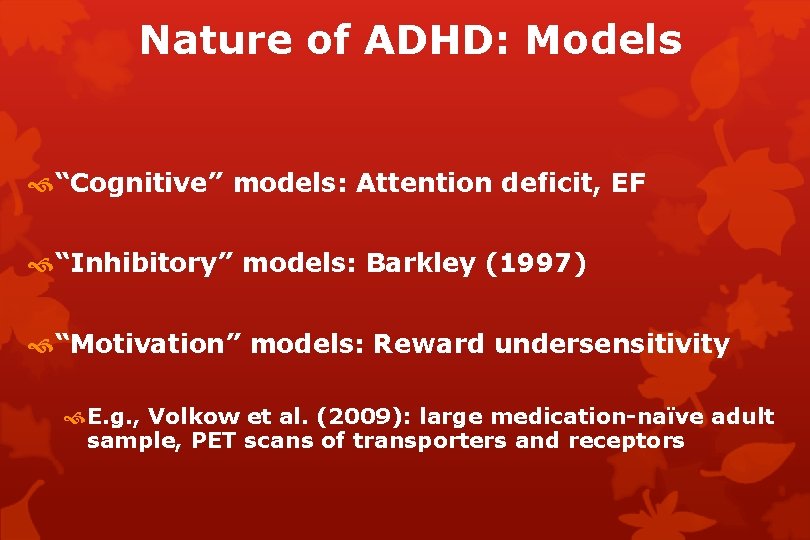 Nature of ADHD: Models

“Cognitive” models: Attention deficit, EF

“Inhibitory” models: Barkley (1997)

“Motivation” models: Reward undersensitivity

E.g., Volkow et al. (2009): large medication-naïve adult sample, PET scans of transporters and receptors